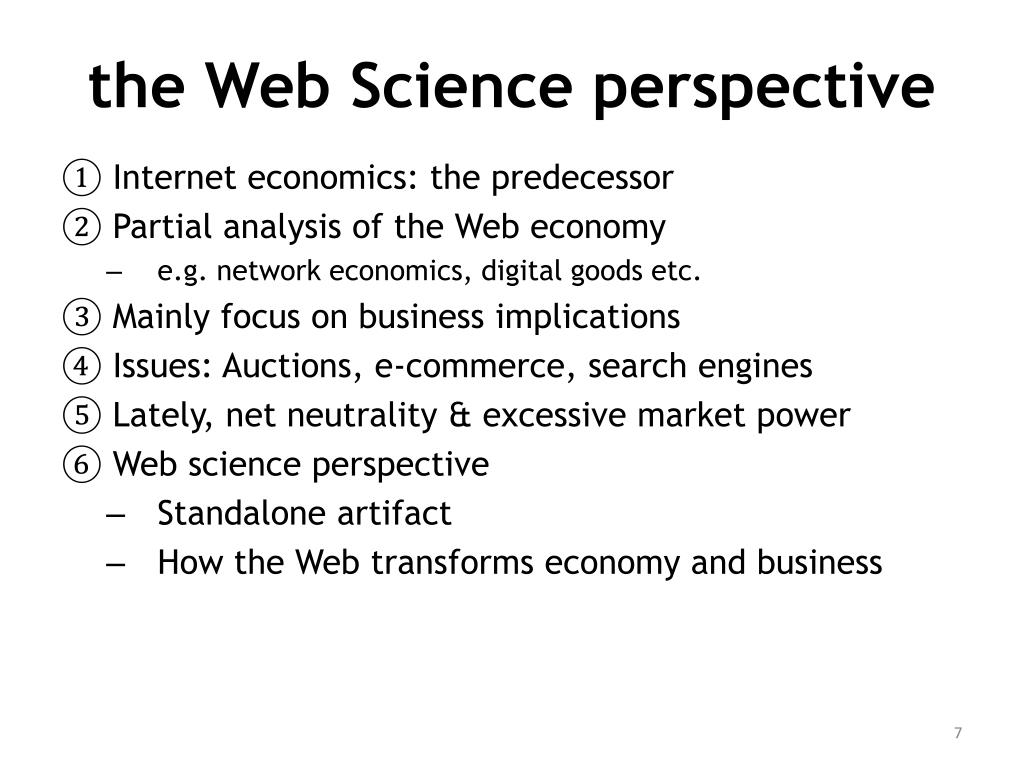 the Web Science perspective

① Internet economics: the predecessor

② Partial analysis of the Web economy

– e.g. network economics, digital goods etc.

③ Mainly focus on business implications

④ Issues: Auctions, e-commerce, search engines

⑤ Lately, net neutrality & excessive market power

⑥ Web science perspective

– Standalone artifact

– How the Web transforms economy and business

7